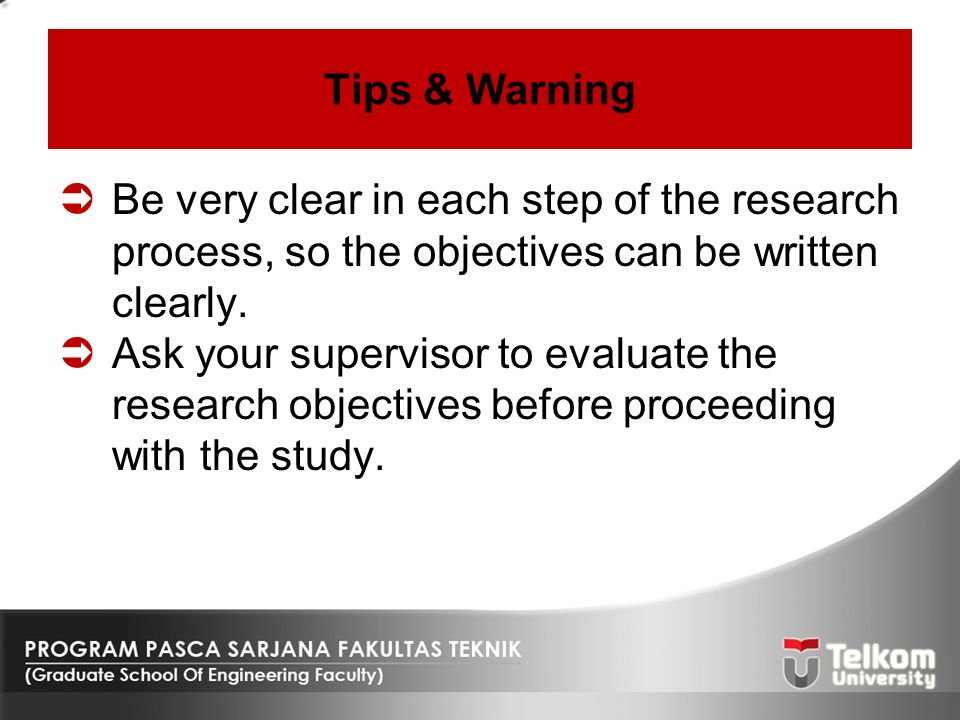 Tips & Warning

➲ Be very clear in each step of the research process, so the objectives can be written clearly.
➲ Ask your supervisor to evaluate the research objectives before proceeding with the study.

PROGRAM PASCA SARJANA FAKULTAS TEKNIK
(Graduate School Of Engineering Faculty)

Telkom University